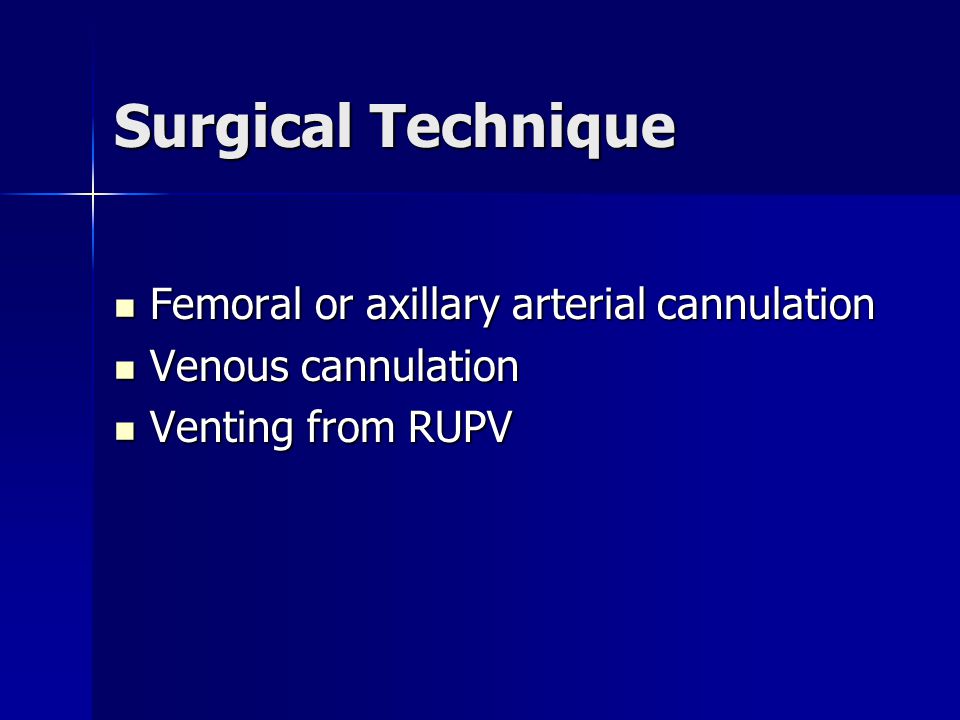 Surgical Technique

- Femoral or axillary arterial cannulation
- Venous cannulation
- Venting from RUPV